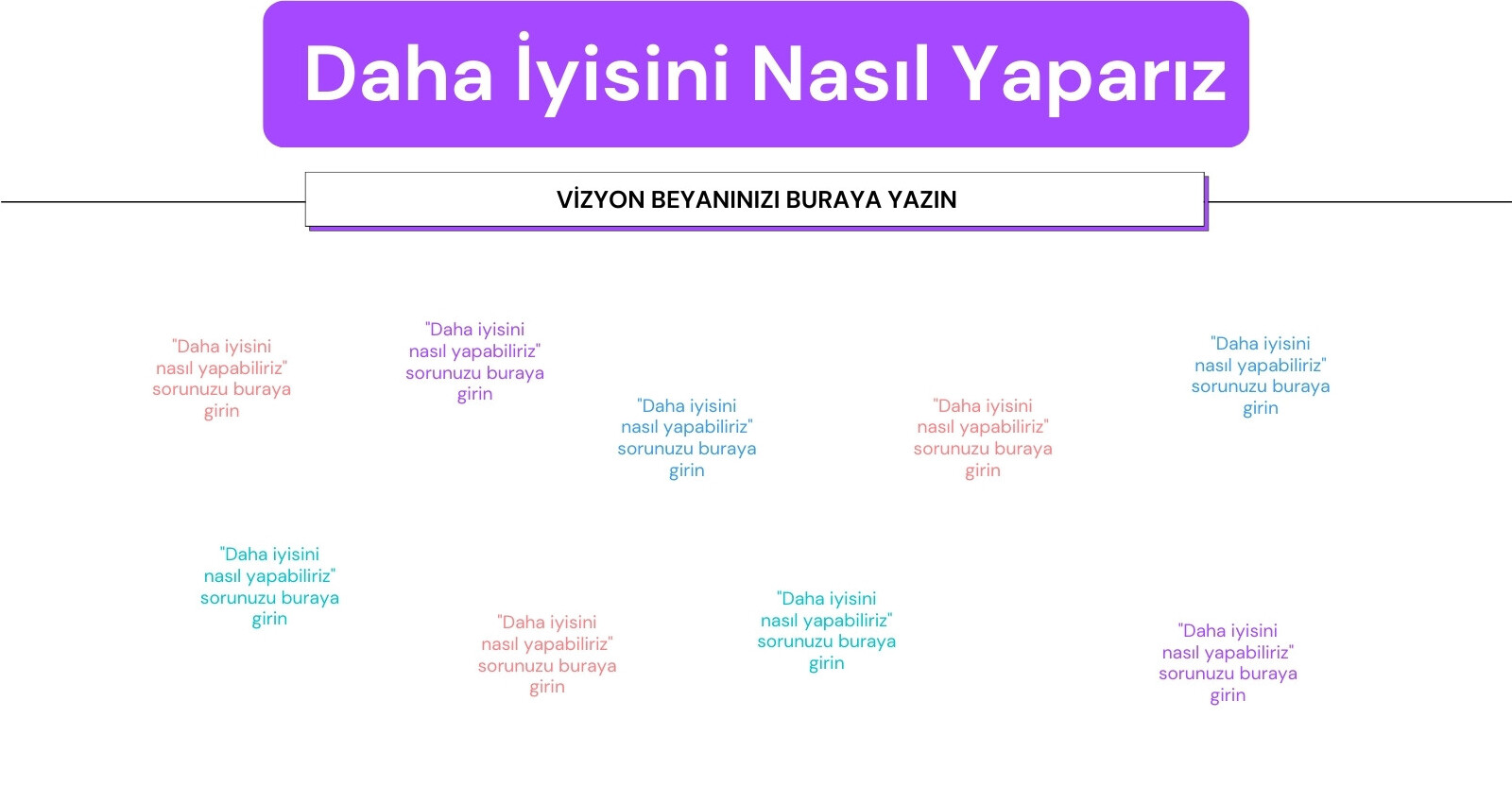 Daha İyisini Nasıl Yaparız

VİZYON BEYANINIZI BURAYA YAZIN

"Daha iyisini nasıl yapabiliriz" sorunuzu buraya girin

"Daha iyisini nasıl yapabiliriz" sorunuzu buraya girin

"Daha iyisini nasıl yapabiliriz" sorunuzu buraya girin

"Daha iyisini nasıl yapabiliriz" sorunuzu buraya girin

"Daha iyisini nasıl yapabiliriz" sorunuzu buraya girin

"Daha iyisini nasıl yapabiliriz" sorunuzu buraya girin

"Daha iyisini nasıl yapabiliriz" sorunuzu buraya girin

"Daha iyisini nasıl yapabiliriz" sorunuzu buraya girin

"Daha iyisini nasıl yapabiliriz" sorunuzu buraya girin